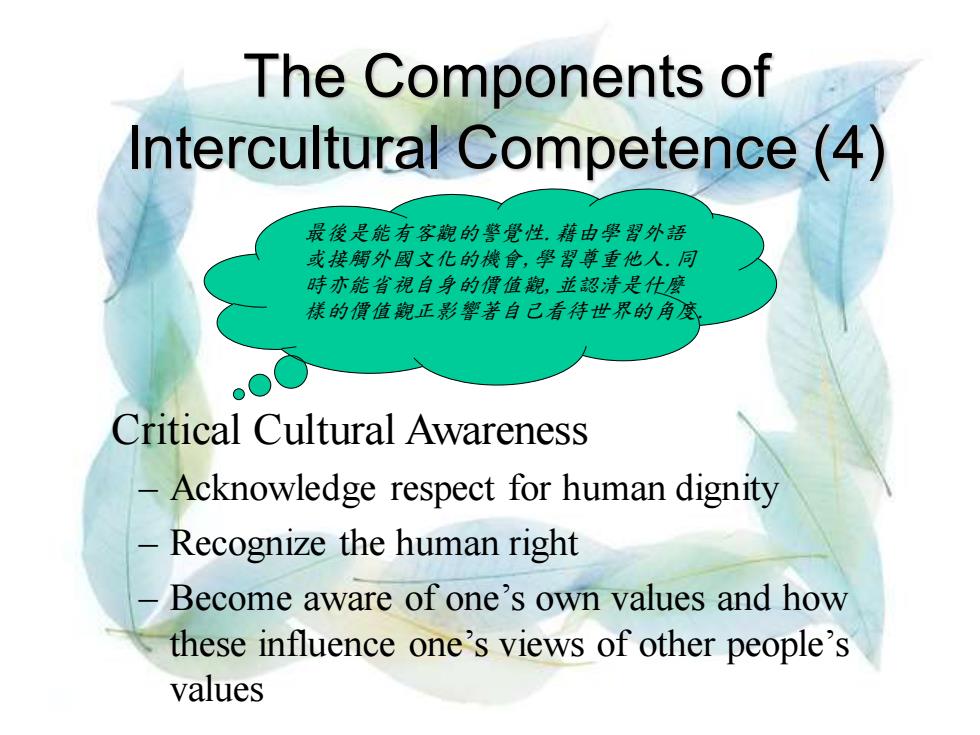 The Components of Intercultural Competence (4)

最後是能有客觀的警覺性. 藉由學習外語或接觸外國文化的機會, 學習尊重他人. 同時亦能省視自身的價值觀, 並認清是什麼樣的價值觀正影響著自己看待世界的角度.

Critical Cultural Awareness
– Acknowledge respect for human dignity
– Recognize the human right
– Become aware of one’s own values and how these influence one’s views of other people’s values